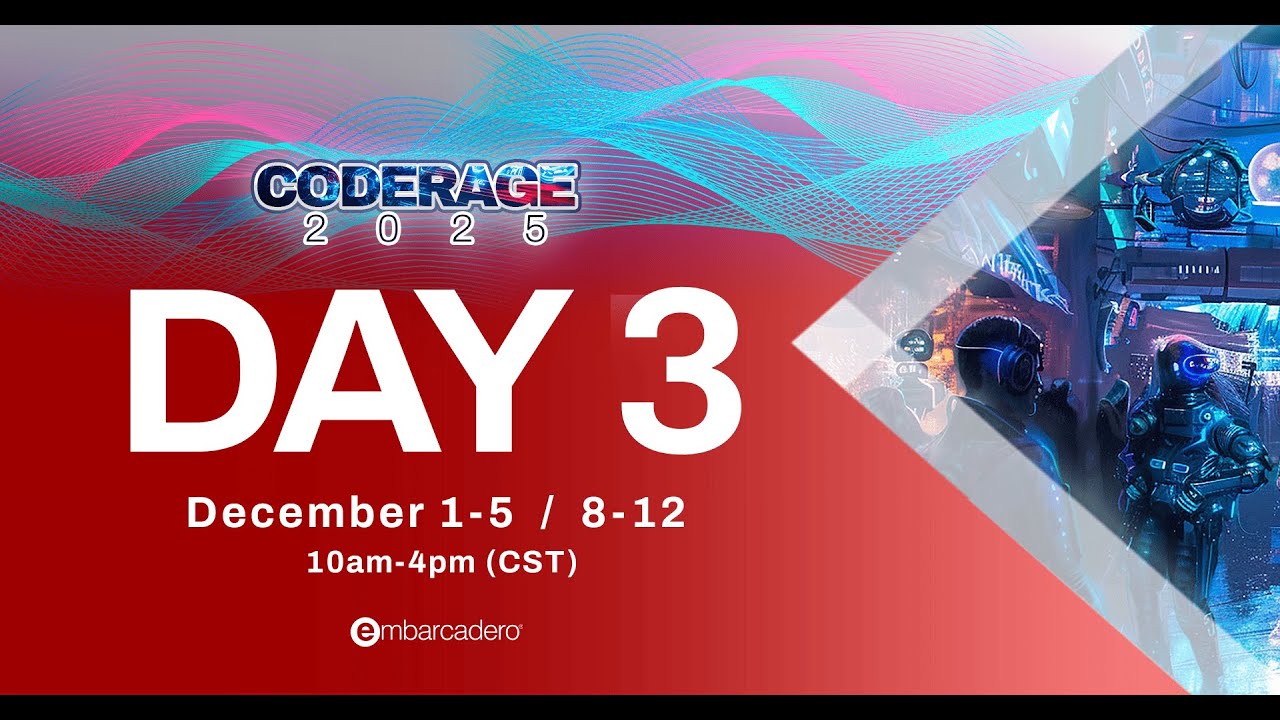 CODERAGE
2025

DAY 3

December 1-5 / 8-12
10am-4pm (CST)

embarcadero